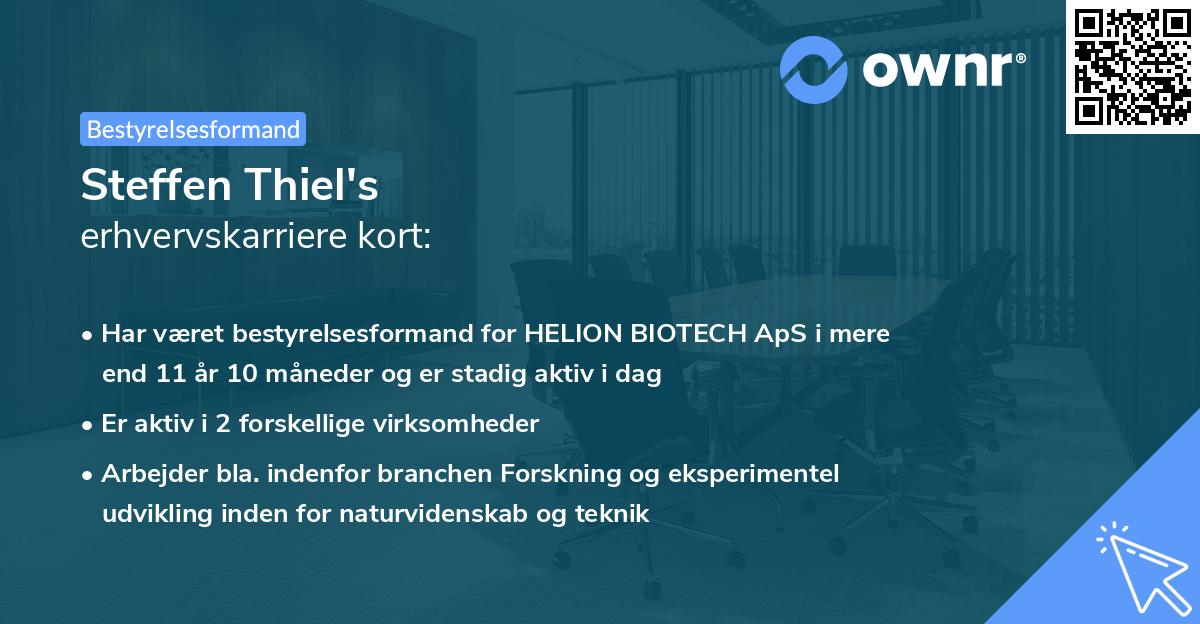 ownr®

Bestyrelsesformand

Steffen Thiel's
erhvervskarriere kort:

• Har været bestyrelsesformand for HELION BIOTECH ApS i mere end 11 år 10 måneder og er stadig aktiv i dag

• Er aktiv i 2 forskellige virksomheder

• Arbejder bla. indenfor branchen Forskning og eksperimentel udvikling inden for naturvidenskab og teknik